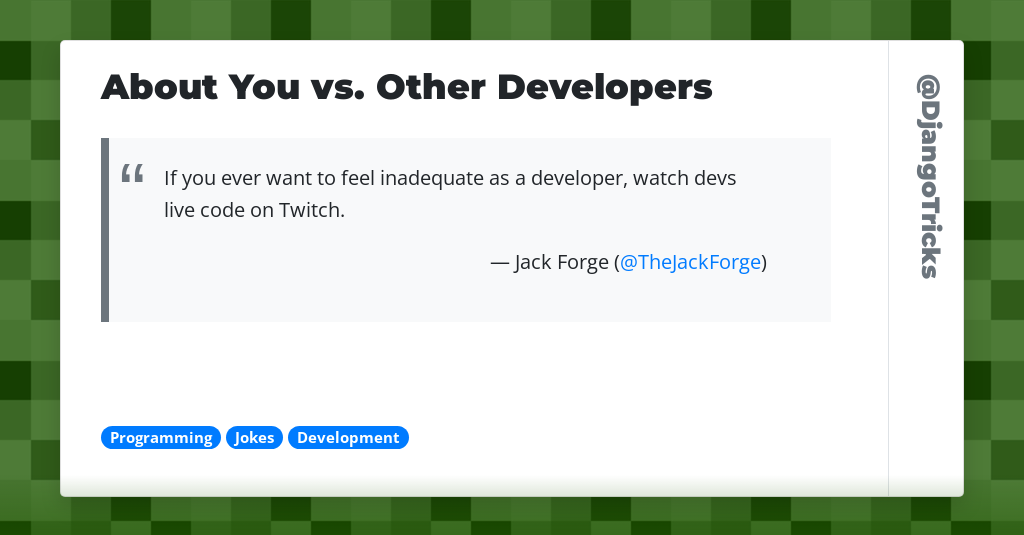 About You vs. Other Developers

“ If you ever want to feel inadequate as a developer, watch devs live code on Twitch.

— Jack Forge (@TheJackForge)

Programming Jokes Development

@DjangoTricks